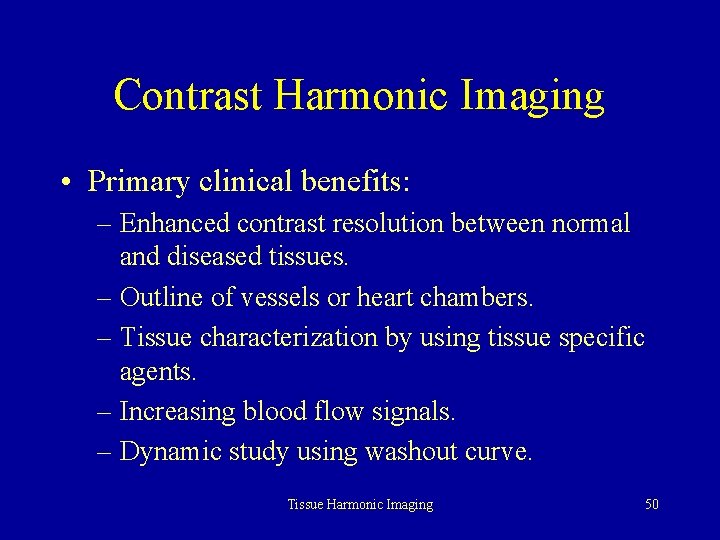 Contrast Harmonic Imaging

• Primary clinical benefits:

– Enhanced contrast resolution between normal and diseased tissues.

– Outline of vessels or heart chambers.

– Tissue characterization by using tissue specific agents.

– Increasing blood flow signals.

– Dynamic study using washout curve.

Tissue Harmonic Imaging

50